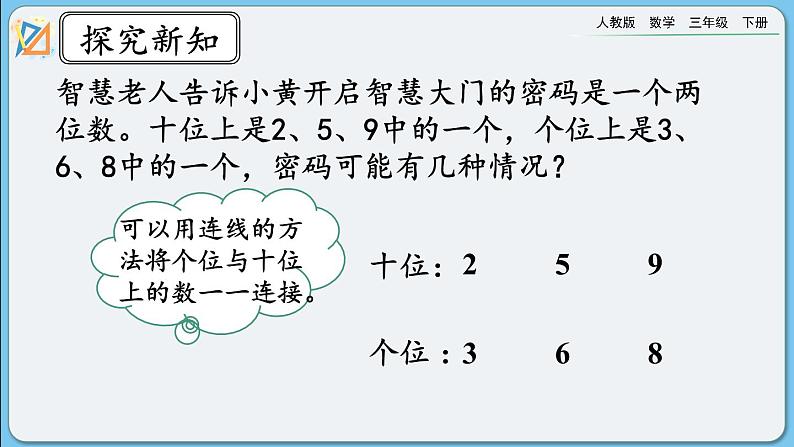 探究新知

人教版　数学　三年级　下册

智慧老人告诉小黄开启智慧大门的密码是一个两位数。十位上是2、5、9中的一个，个位上是3、6、8中的一个，密码可能有几种情况？

可以用连线的方法将个位与十位上的数一一连接。

十位：2　5　9

个位：3　6　8